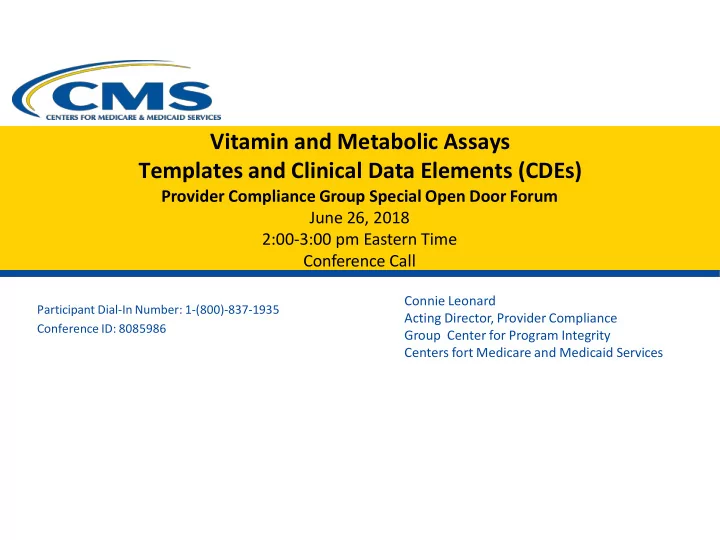 CMS
CENTERS FOR MEDICARE & MEDICAID SERVICES

Vitamin and Metabolic Assays
Templates and Clinical Data Elements (CDEs)
Provider Compliance Group Special Open Door Forum
June 26, 2018
2:00-3:00 pm Eastern Time
Conference Call

Participant Dial-In Number: 1-(800)-837-1935
Conference ID: 8085986

Connie Leonard
Acting Director, Provider Compliance Group Center for Program Integrity
Centers fort Medicare and Medicaid Services